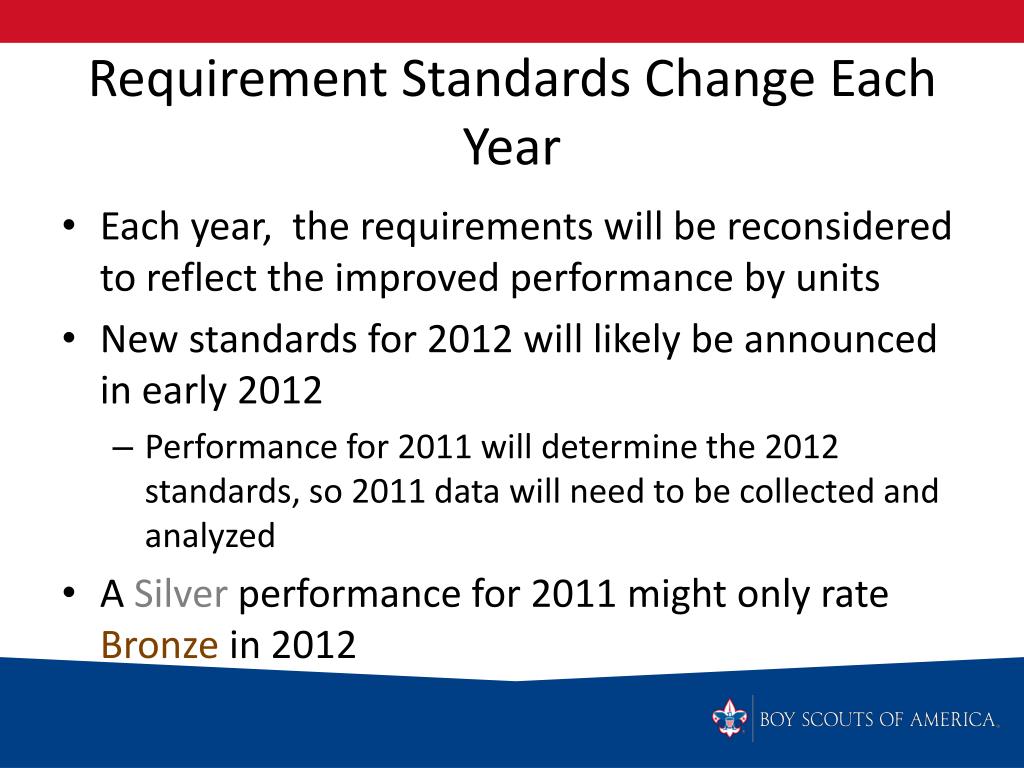 Requirement Standards Change Each Year

• Each year,  the requirements will be reconsidered to reflect the improved performance by units

• New standards for 2012 will likely be announced in early 2012

– Performance for 2011 will determine the 2012 standards, so 2011 data will need to be collected and analyzed

• A Silver performance for 2011 might only rate Bronze in 2012

BOY SCOUTS OF AMERICA.